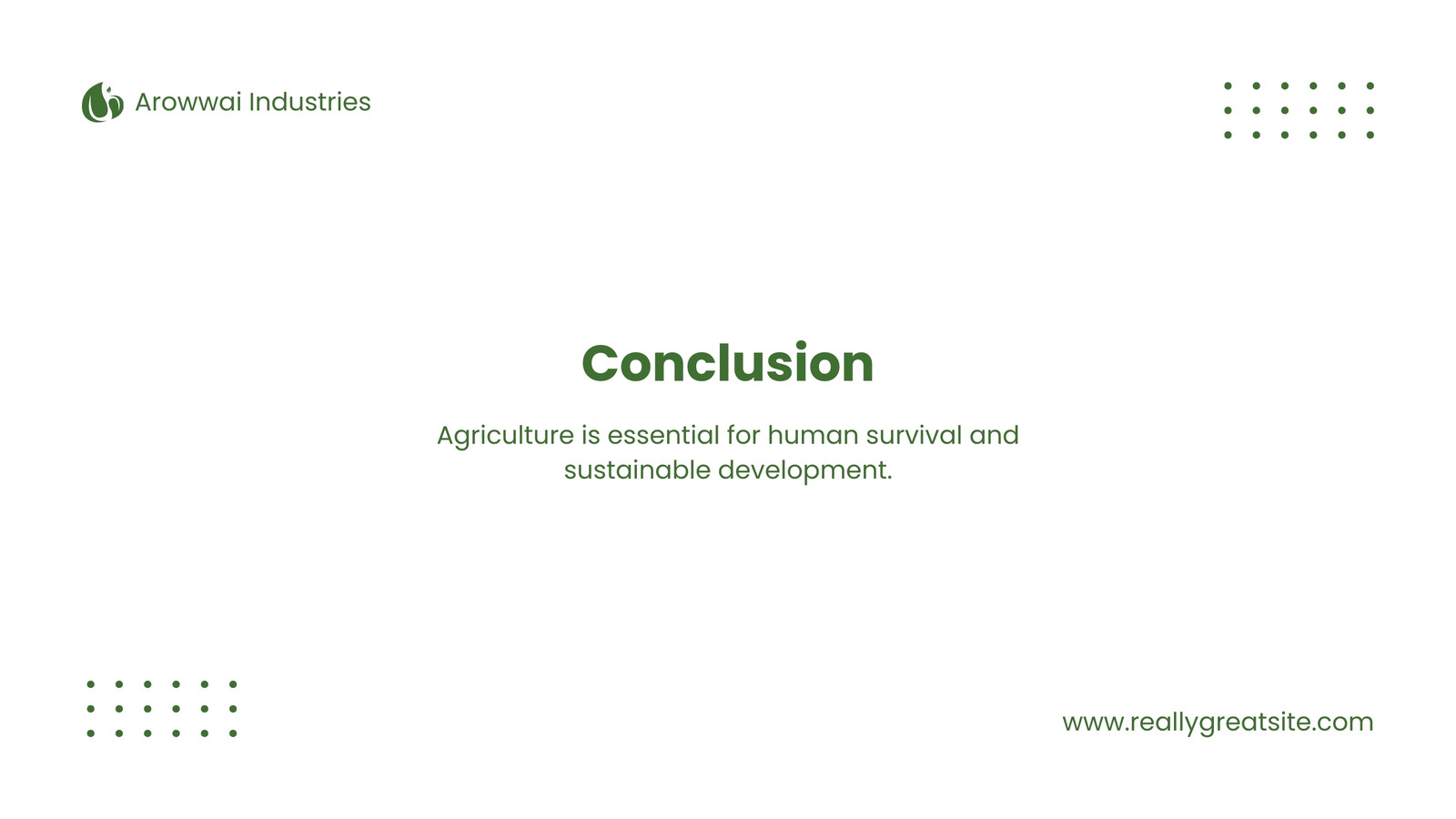 Arowwai Industries

Conclusion

Agriculture is essential for human survival and sustainable development.

www.reallygreatsite.com